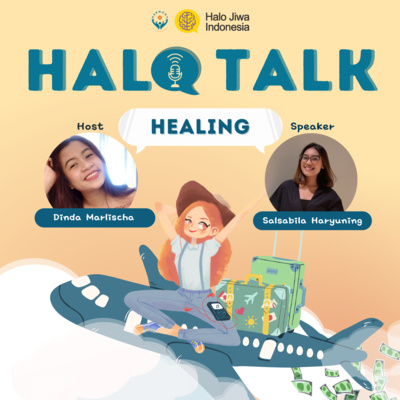 Halo Jiwa Indonesia

HALO TALK

HEALING

Host

Dinda Marlischa

Speaker

Salsabila Haryuning